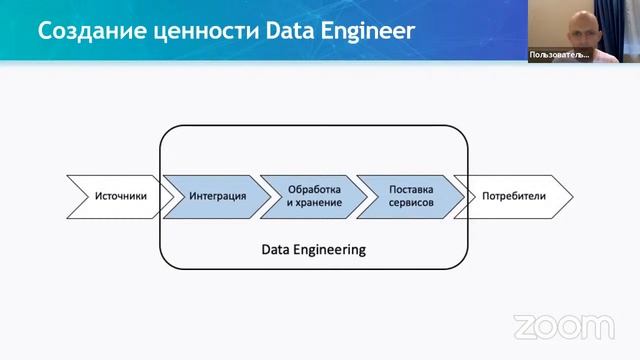 Создание ценности Data Engineer

Пользователь...

Источники

Интеграция

Обработка и хранение

Поставка сервисов

Потребители

Data Engineering

zoom